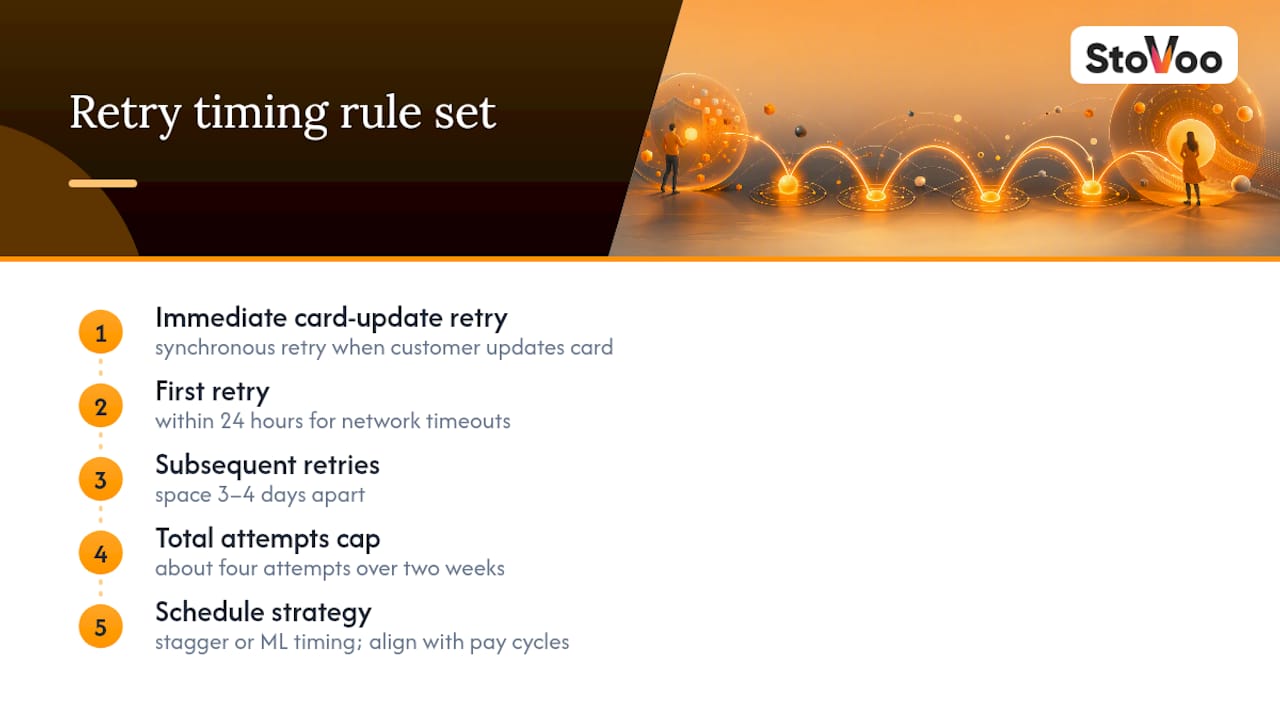 Retry timing rule set

StoVoo

1
Immediate card-update retry
synchronous retry when customer updates card

2
First retry
within 24 hours for network timeouts

3
Subsequent retries
space 3–4 days apart

4
Total attempts cap
about four attempts over two weeks

5
Schedule strategy
stagger or ML timing; align with pay cycles